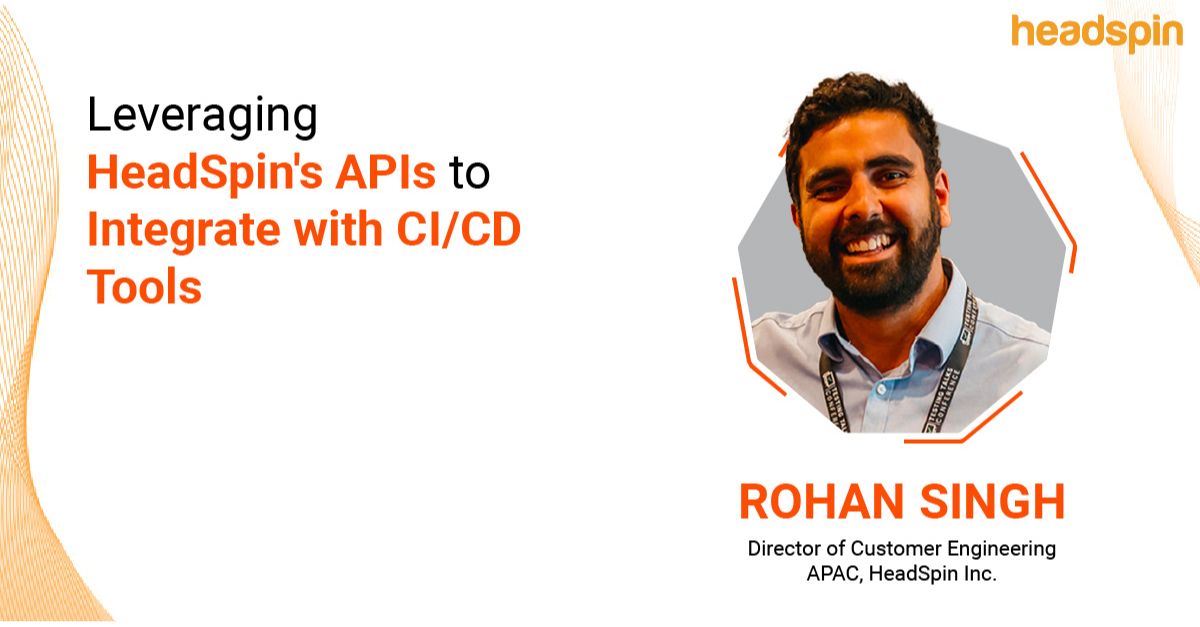 headspin

Leveraging HeadSpin's APIs to Integrate with CI/CD Tools

ROHAN SINGH

Director of Customer Engineering APAC, HeadSpin Inc.